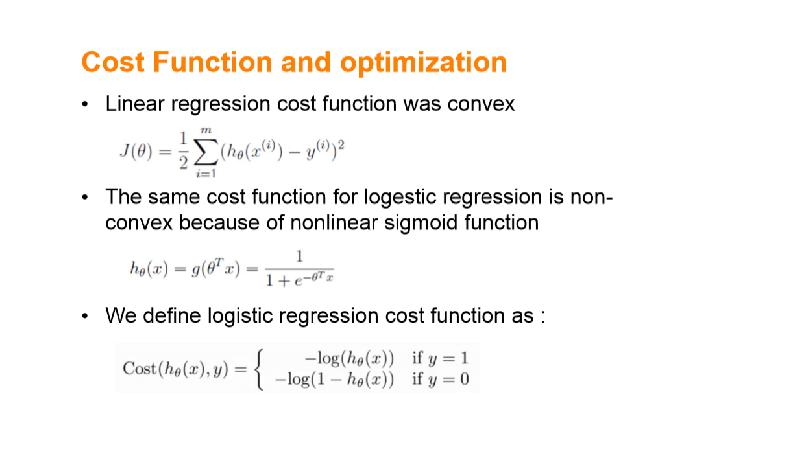 Cost Function and optimization

• Linear regression cost function was convex

$J(\theta) = \frac{1}{2}\sum_{i=1}^{m}(h_\theta(x^{(i)}) - y^{(i)})^2$

• The same cost function for logestic regression is non-convex because of nonlinear sigmoid function

$h_\theta(x) = g(\theta^T x) = \frac{1}{1+e^{-\theta^T x}}$

• We define logistic regression cost function as :

$\text{Cost}(h_\theta(x), y) = \begin{cases} -\log(h_\theta(x)) & \text{if } y = 1 \\ -\log(1 - h_\theta(x)) & \text{if } y = 0 \end{cases}$